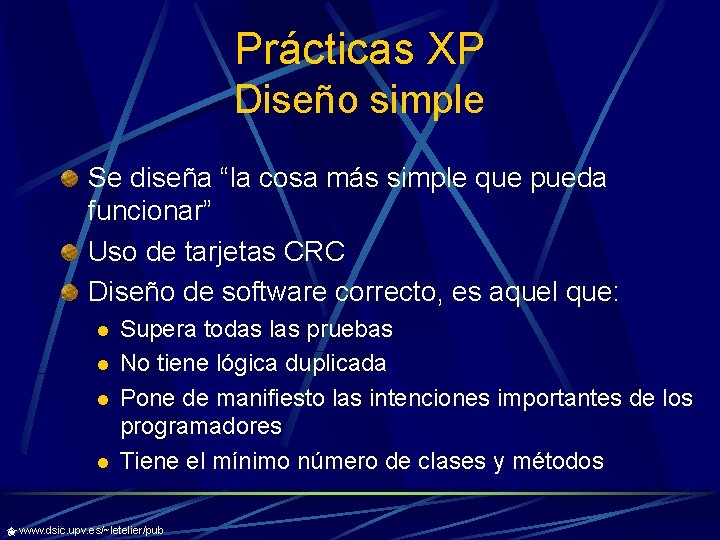 Prácticas XP
Diseño simple

Se diseña “la cosa más simple que pueda funcionar”

Uso de tarjetas CRC

Diseño de software correcto, es aquel que:

Supera todas las pruebas

No tiene lógica duplicada

Pone de manifiesto las intenciones importantes de los programadores

Tiene el mínimo número de clases y métodos

www.dsic.upv.es/~letelier/pub